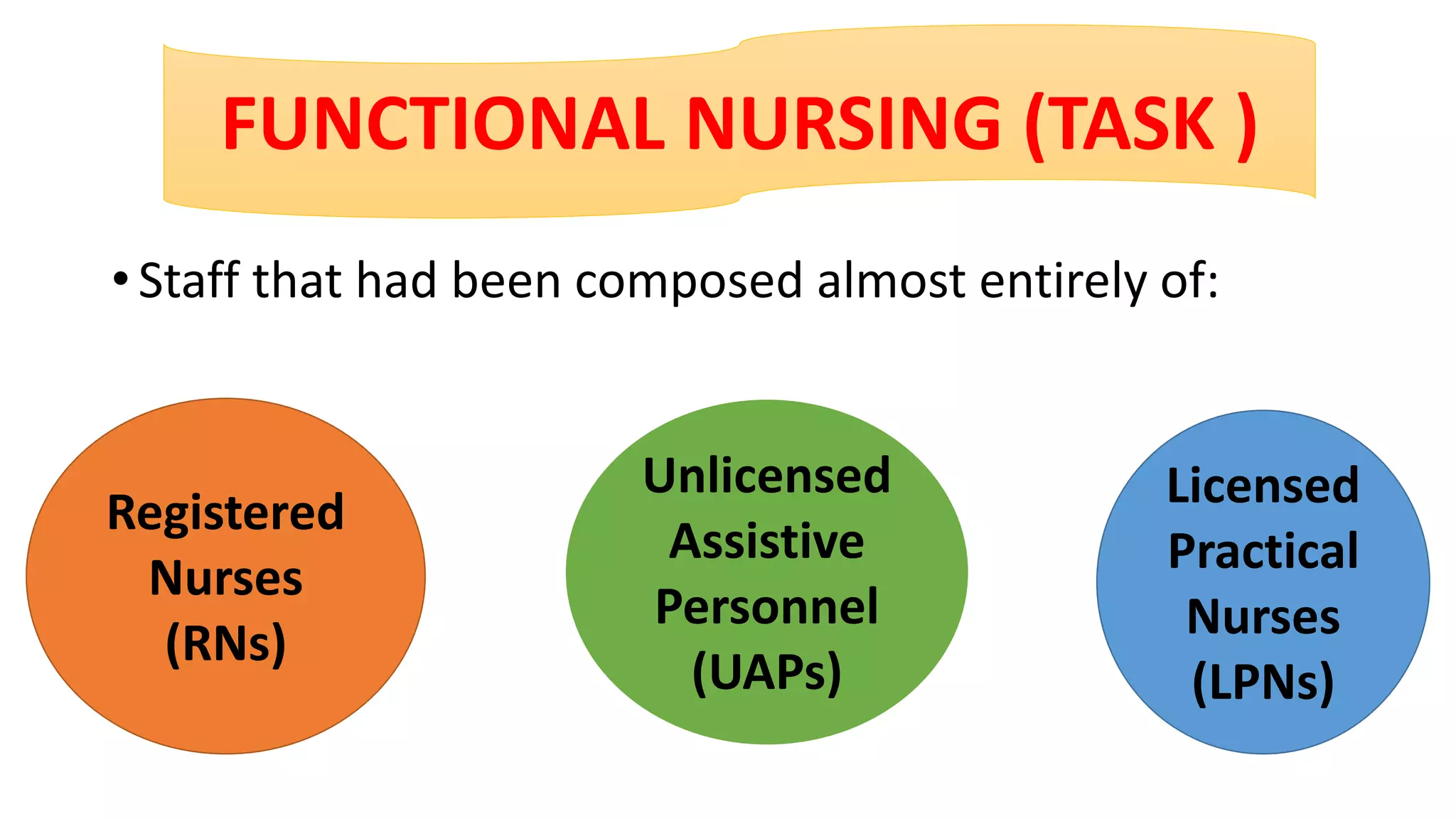 FUNCTIONAL NURSING (TASK )

• Staff that had been composed almost entirely of:

Registered Nurses (RNs)

Unlicensed Assistive Personnel (UAPs)

Licensed Practical Nurses (LPNs)